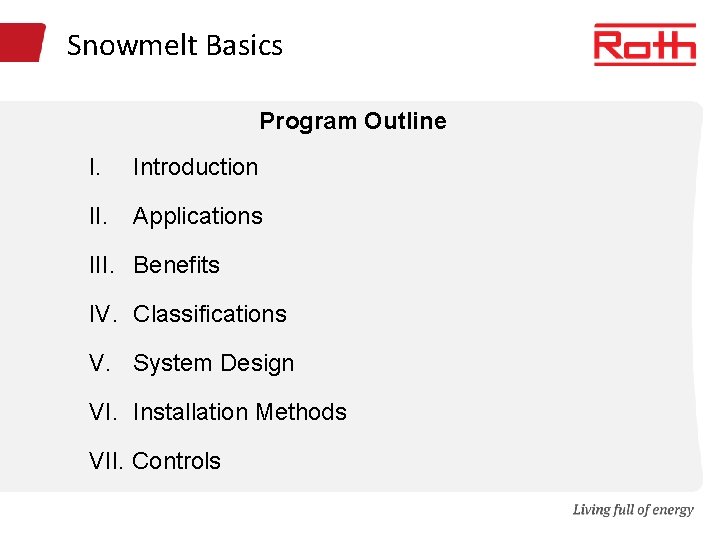 Snowmelt Basics

Roth

Program Outline

I. Introduction

II. Applications

III. Benefits

IV. Classifications

V. System Design

VI. Installation Methods

VII. Controls

Living full of energy